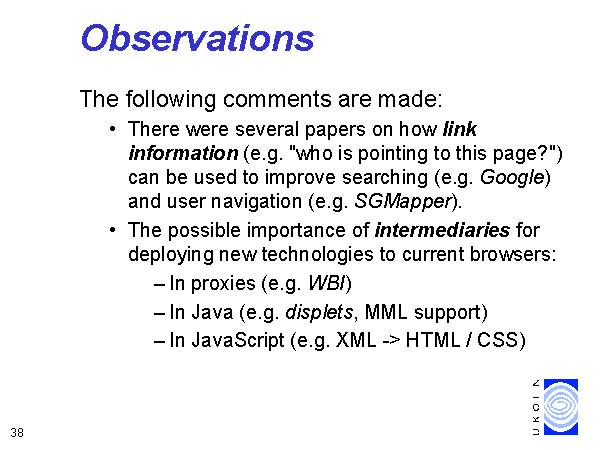 Observations

The following comments are made:

• There were several papers on how link information (e.g. "who is pointing to this page?") can be used to improve searching (e.g. Google) and user navigation (e.g. SGMapper).

• The possible importance of intermediaries for deploying new technologies to current browsers:

– In proxies (e.g. WBI)

– In Java (e.g. displets, MML support)

– In JavaScript (e.g. XML -> HTML / CSS)

38

UKOLN